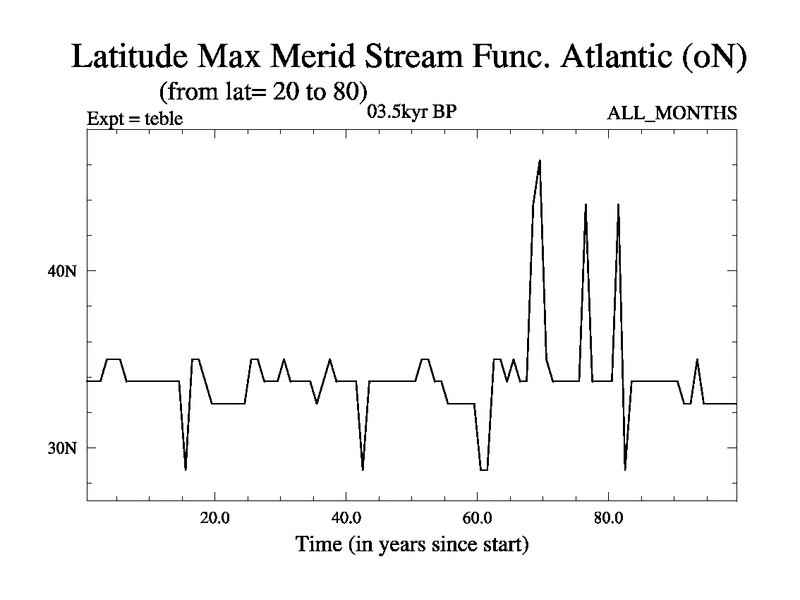 Latitude Max Merid Stream Func. Atlantic (oN)
(from lat= 20 to 80)

Expt = teble

03.5kyr BP

ALL_MONTHS

40N

30N

20.0

40.0

60.0

80.0

Time (in years since start)